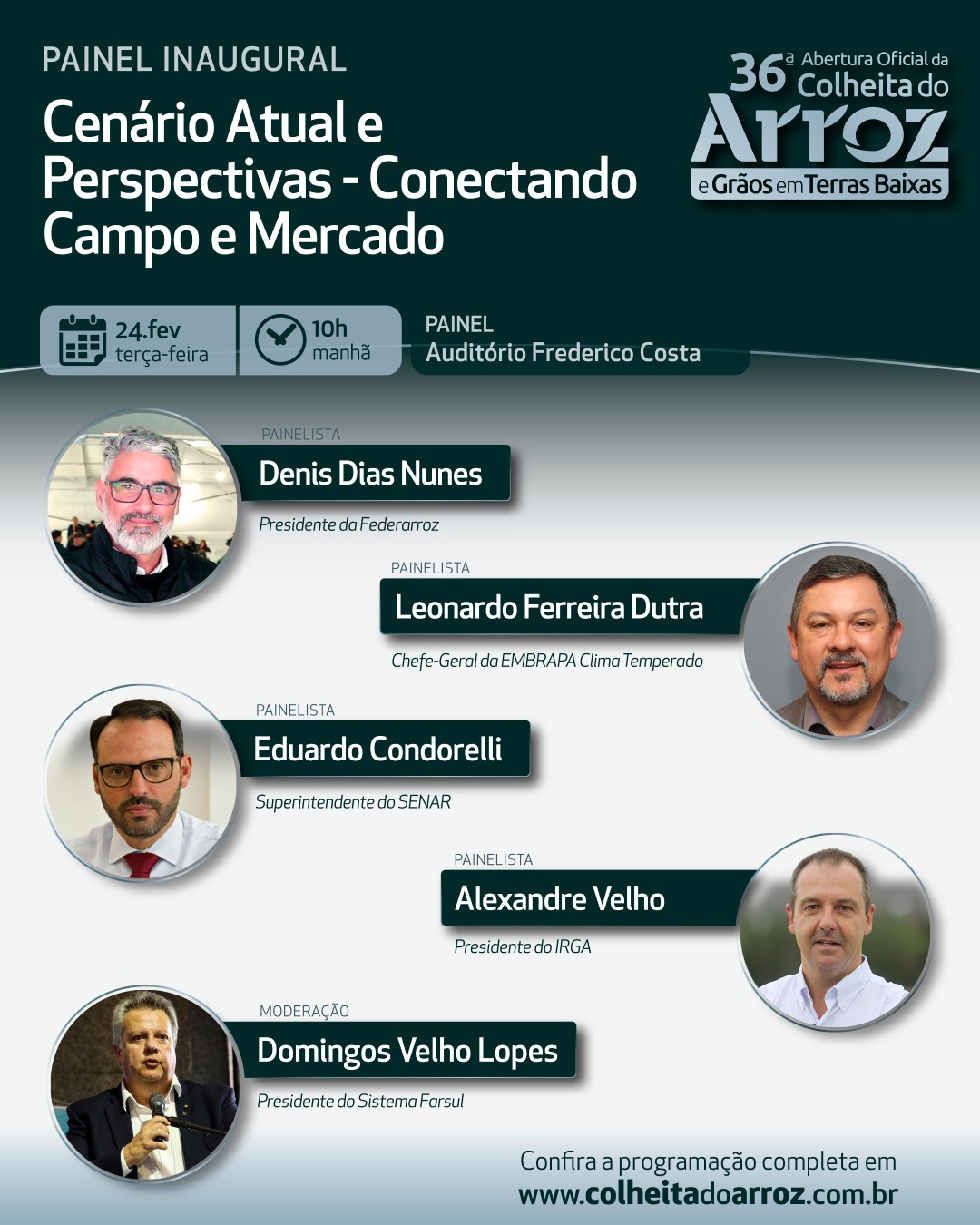 PAINEL INAUGURAL

Cenário Atual e Perspectivas - Conectando Campo e Mercado

36ª Abertura Oficial da Colheita do Arroz e Grãos em Terras Baixas

24.fev terça-feira

10h manhã

PAINEL
Auditório Frederico Costa

PAINELISTA
Denis Dias Nunes
Presidente da Federarroz

PAINELISTA
Leonardo Ferreira Dutra
Chefe-Geral da EMBRAPA Clima Temperado

PAINELISTA
Eduardo Condorelli
Superintendente do SENAR

PAINELISTA
Alexandre Velho
Presidente do IRGA

MODERAÇÃO
Domingos Velho Lopes
Presidente do Sistema Farsul

Confira a programação completa em
www.colheitadoarroz.com.br